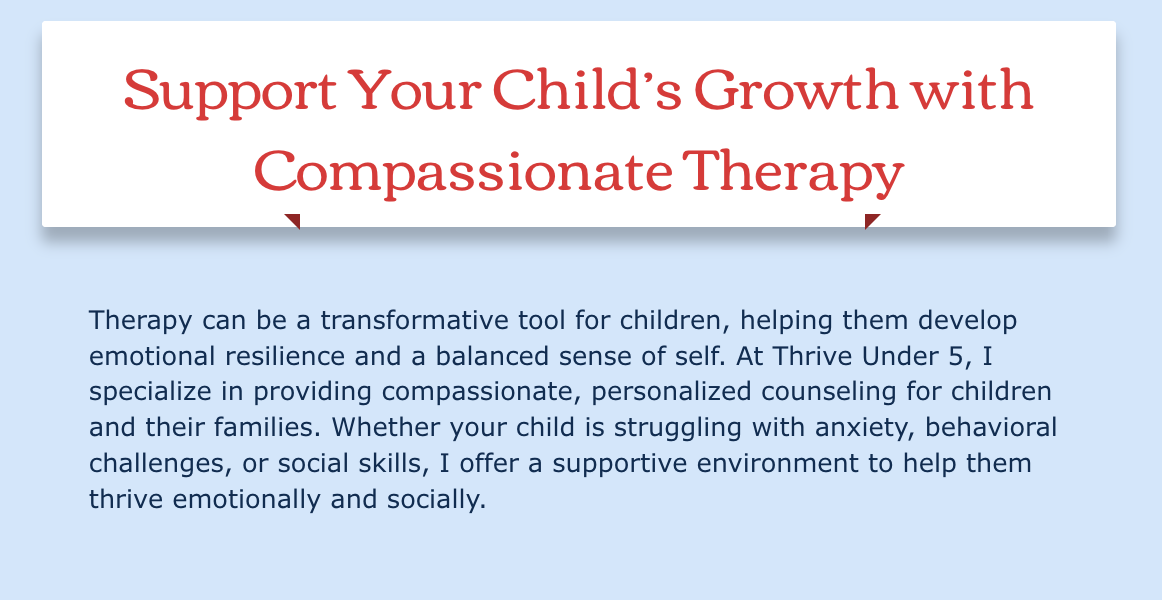 Support Your Child's Growth with Compassionate Therapy

Therapy can be a transformative tool for children, helping them develop emotional resilience and a balanced sense of self. At Thrive Under 5, I specialize in providing compassionate, personalized counseling for children and their families. Whether your child is struggling with anxiety, behavioral challenges, or social skills, I offer a supportive environment to help them thrive emotionally and socially.